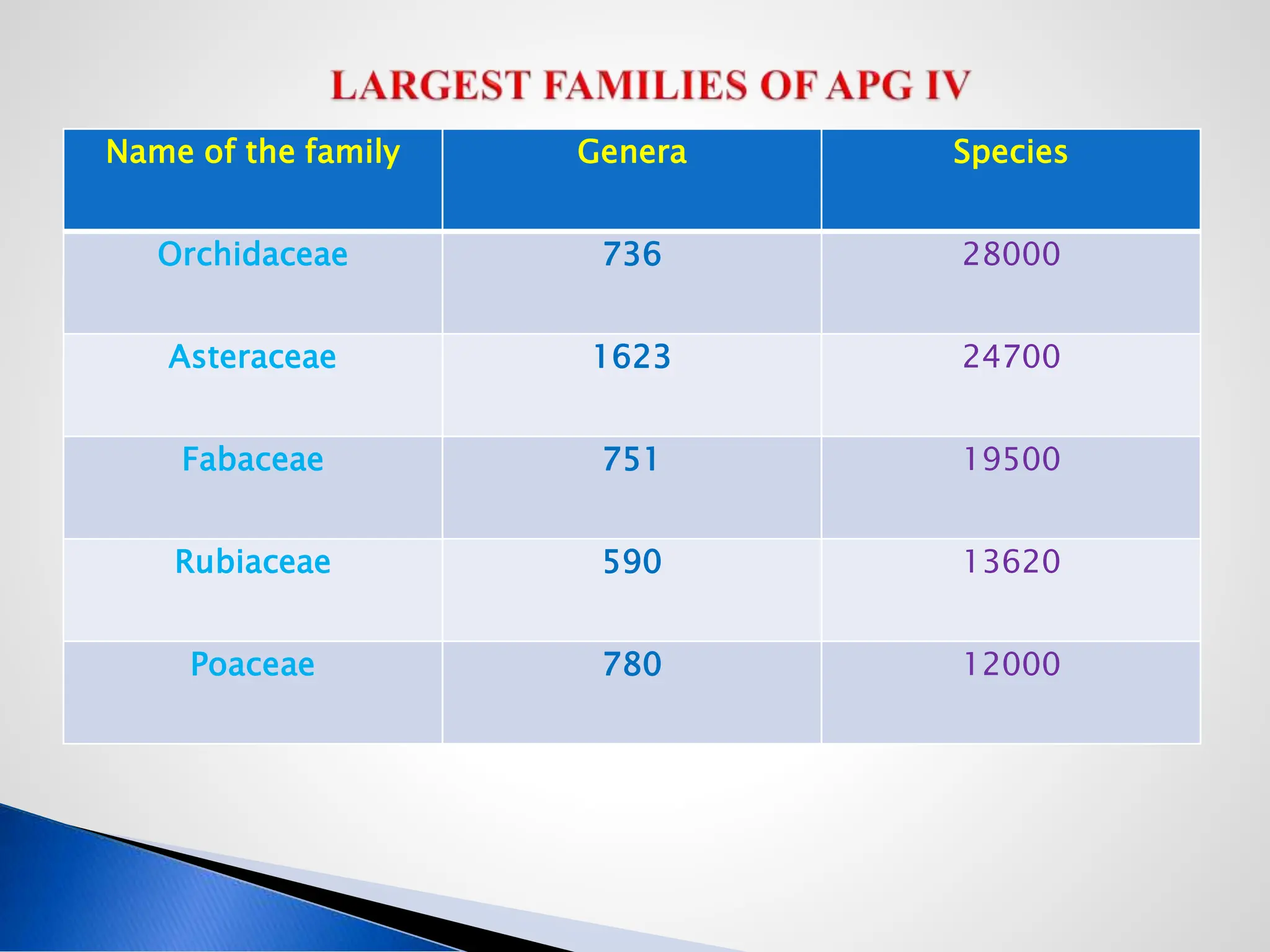 LARGEST FAMILIES OF APG IV

| Name of the family | Genera | Species |
|---|---|---|
| Orchidaceae | 736 | 28000 |
| Asteraceae | 1623 | 24700 |
| Fabaceae | 751 | 19500 |
| Rubiaceae | 590 | 13620 |
| Poaceae | 780 | 12000 |